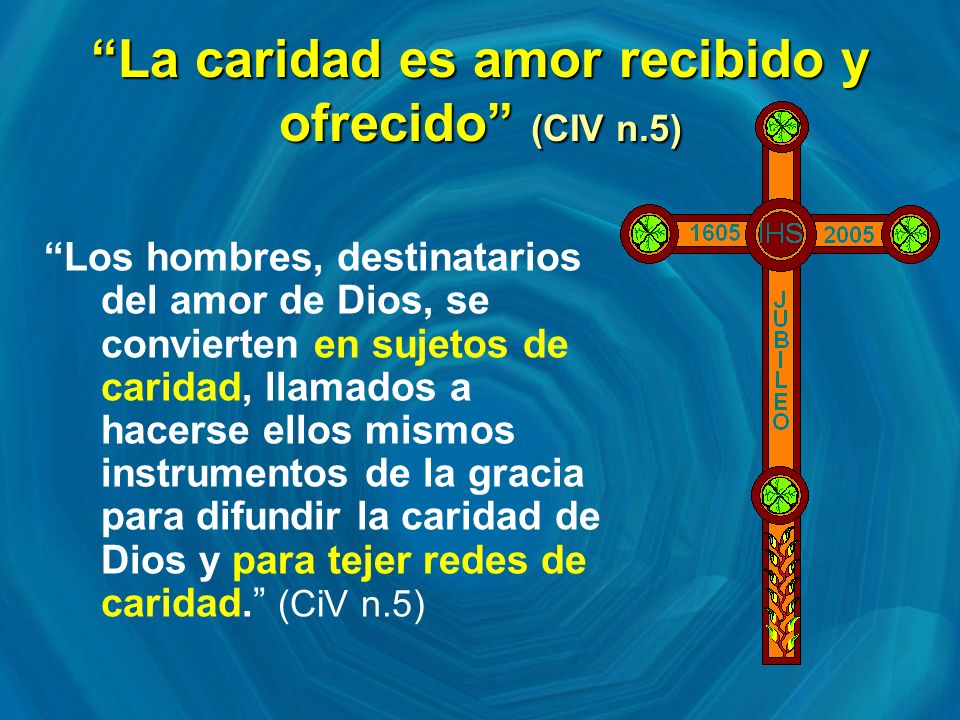 “La caridad es amor recibido y ofrecido” (CIV n.5)

“Los hombres, destinatarios del amor de Dios, se convierten en sujetos de caridad, llamados a hacerse ellos mismos instrumentos de la gracia para difundir la caridad de Dios y para tejer redes de caridad.” (CiV n.5)

1605 IHS 2005
JUBILEO